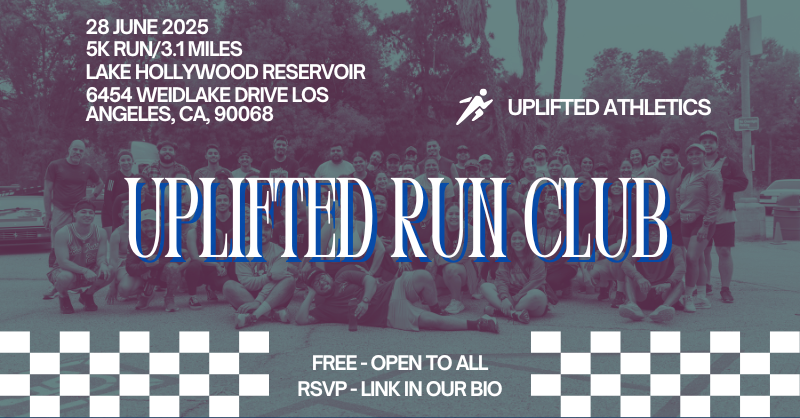 28 JUNE 2025
5K RUN/3.1 MILES
LAKE HOLLYWOOD RESERVOIR
6454 WEIDLAKE DRIVE LOS ANGELES, CA, 90068

UPLIFTED ATHLETICS

UPLIFTED RUN CLUB

FREE - OPEN TO ALL
RSVP - LINK IN OUR BIO